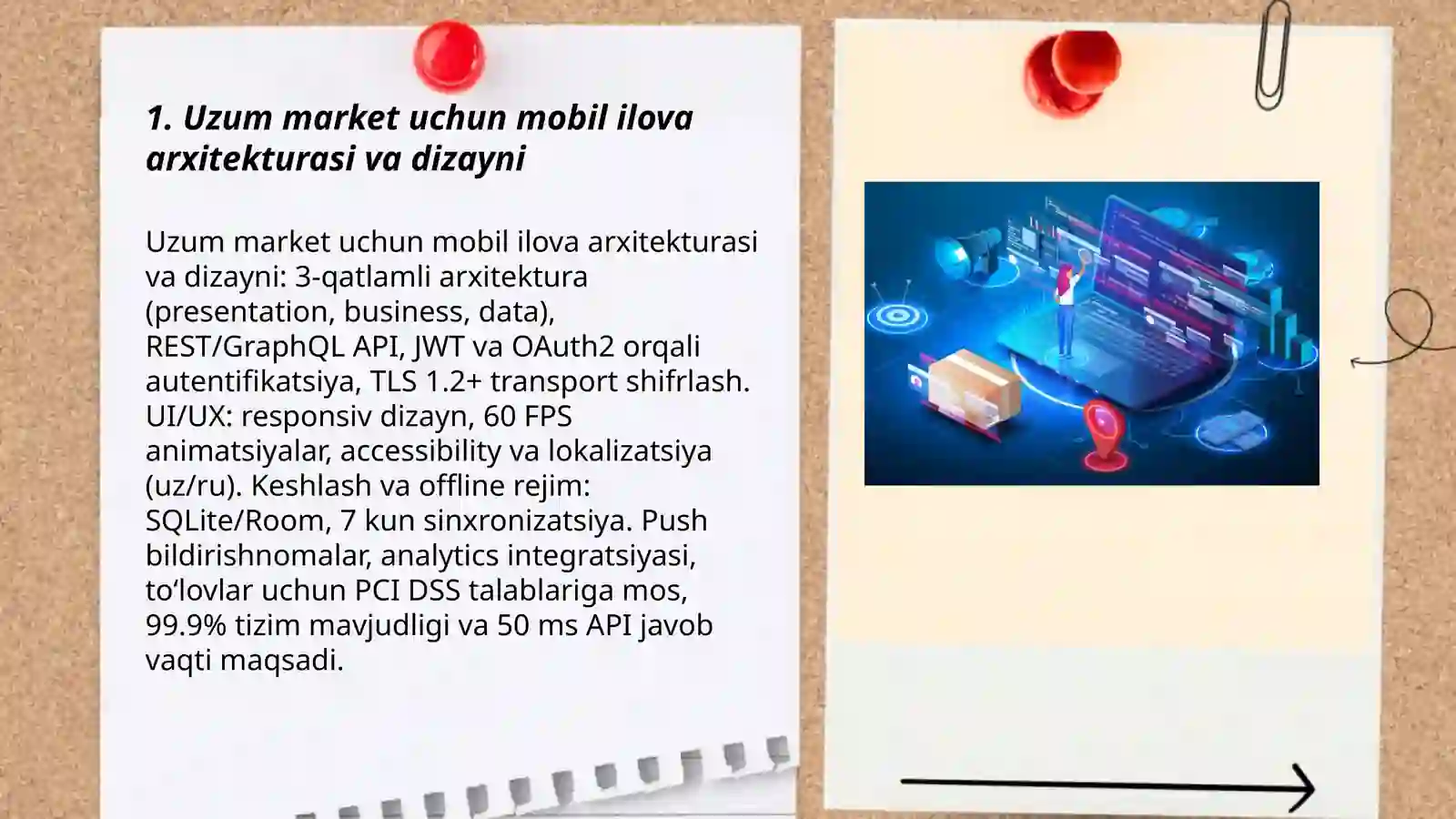 1. Uzum market uchun mobil ilova arxitekturasi va dizayni

Uzum market uchun mobil ilova arxitekturasi va dizayni: 3-qatlamli arxitektura (presentation, business, data), REST/GraphQL API, JWT va OAuth2 orqali autentifikatsiya, TLS 1.2+ transport shifrlash. UI/UX: responsiv dizayn, 60 FPS animatsiyalar, accessibility va lokalizatsiya (uz/ru). Keshlash va offline rejim: SQLite/Room, 7 kun sinxronizatsiya. Push bildirishnomalar, analytics integratsiyasi, to‘lovlar uchun PCI DSS talablariga mos, 99.9% tizim mavjudligi va 50 ms API javob vaqti maqsadi.